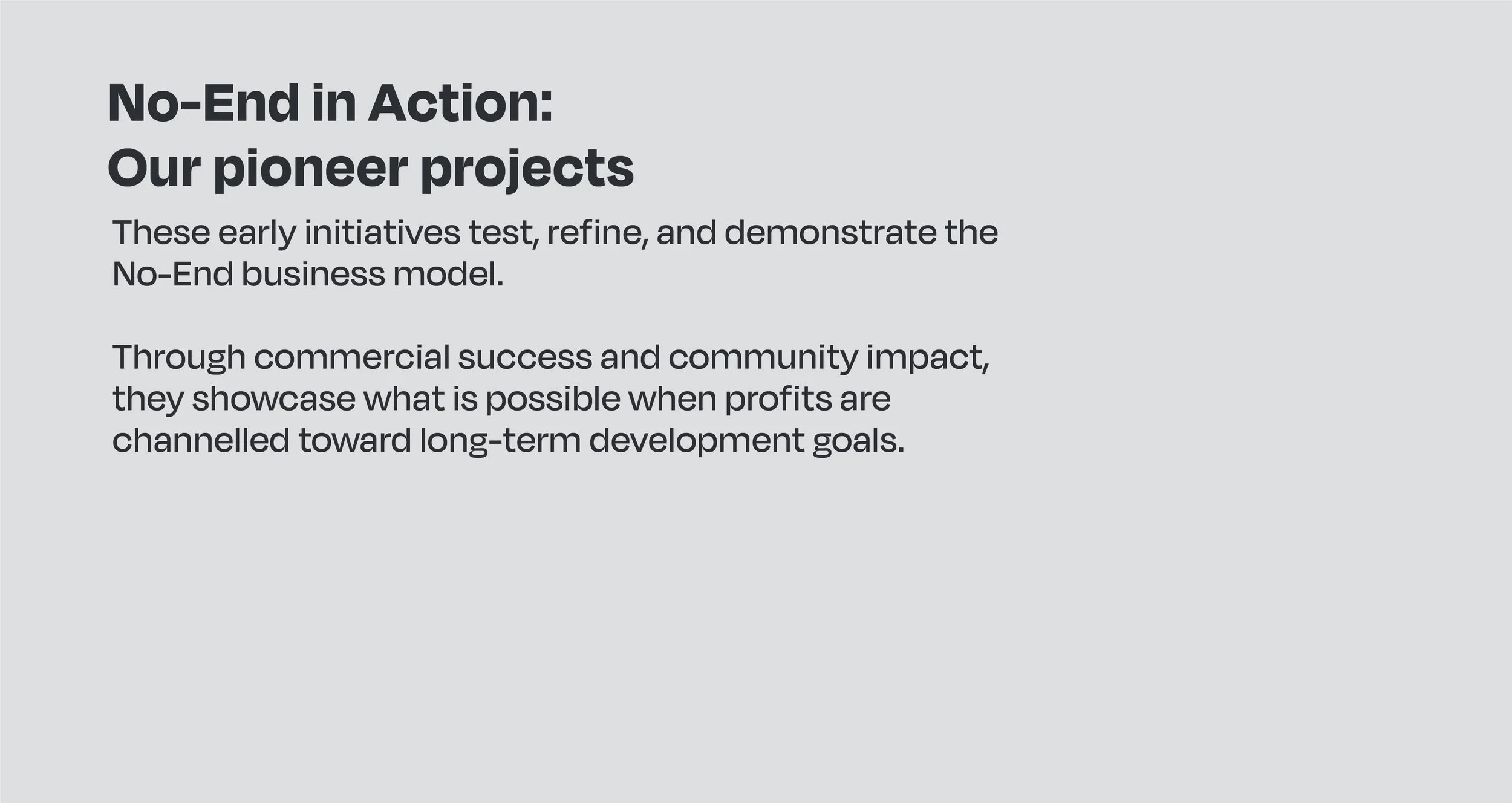 No-End in Action:
Our pioneer projects

These early initiatives test, refine, and demonstrate the No-End business model.

Through commercial success and community impact, they showcase what is possible when profits are channelled toward long-term development goals.